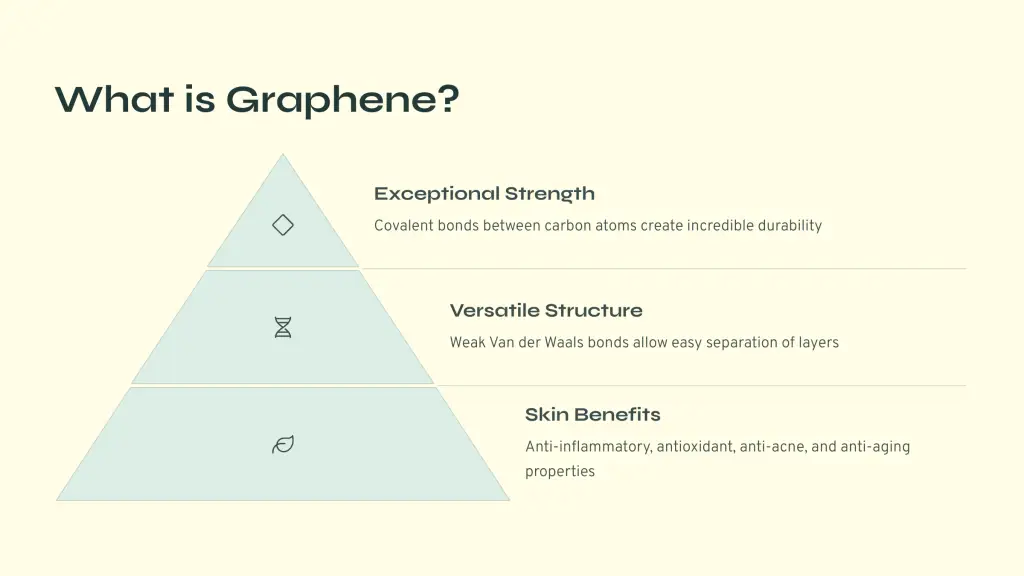 What is Graphene?

Exceptional Strength

Covalent bonds between carbon atoms create incredible durability

Versatile Structure

Weak Van der Waals bonds allow easy separation of layers

Skin Benefits

Anti-inflammatory, antioxidant, anti-acne, and anti-aging properties